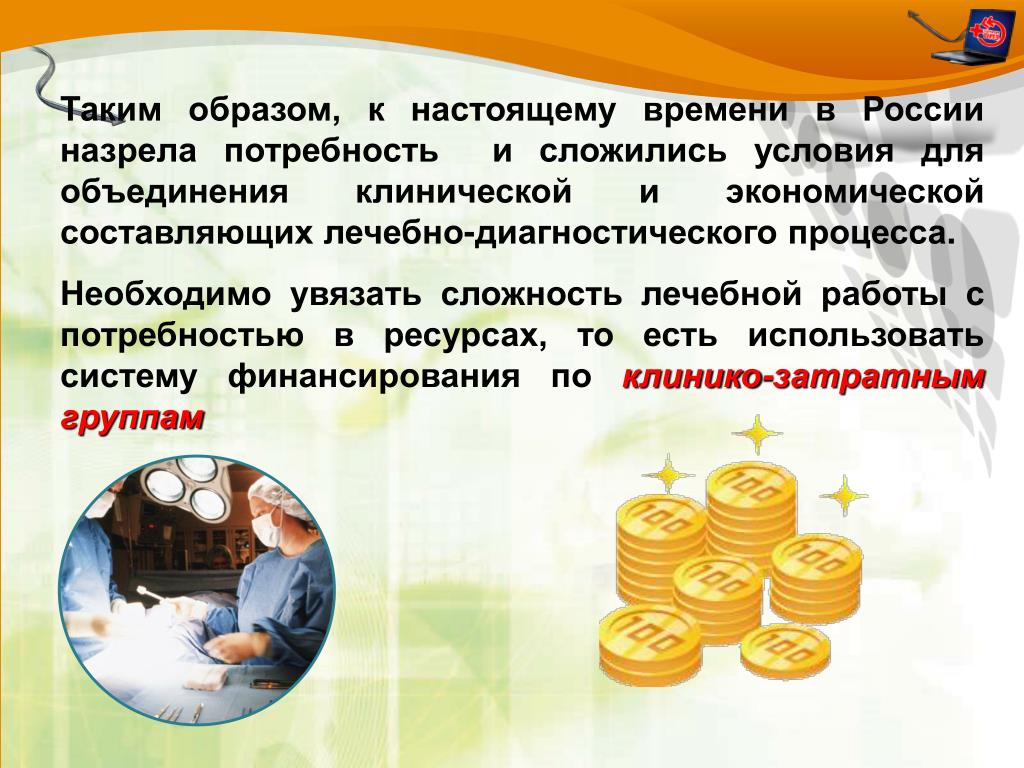 Таким образом, к настоящему времени в России назрела потребность и сложились условия для объединения клинической и экономической составляющих лечебно-диагностического процесса.

Необходимо увязать сложность лечебной работы с потребностью в ресурсах, то есть использовать систему финансирования по клинико-затратным группам